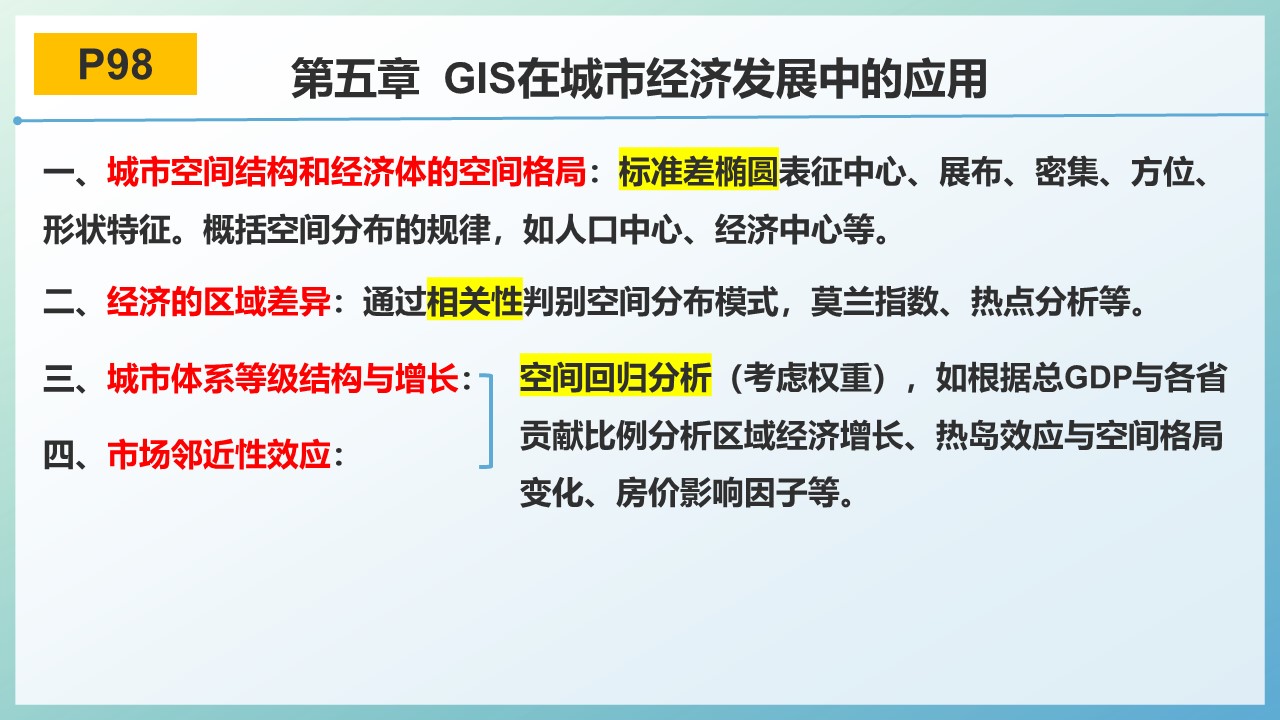 P98

第五章 GIS在城市经济发展中的应用

一、城市空间结构和经济体的空间格局：标准差椭圆表征中心、展布、密集、方位、形状特征。概括空间分布的规律，如人口中心、经济中心等。

二、经济的区域差异：通过相关性判别空间分布模式，莫兰指数、热点分析等。

三、城市体系等级结构与增长：

四、市场邻近性效应：

空间回归分析（考虑权重），如根据总GDP与各省贡献比例分析区域经济增长、热岛效应与空间格局变化、房价影响因子等。